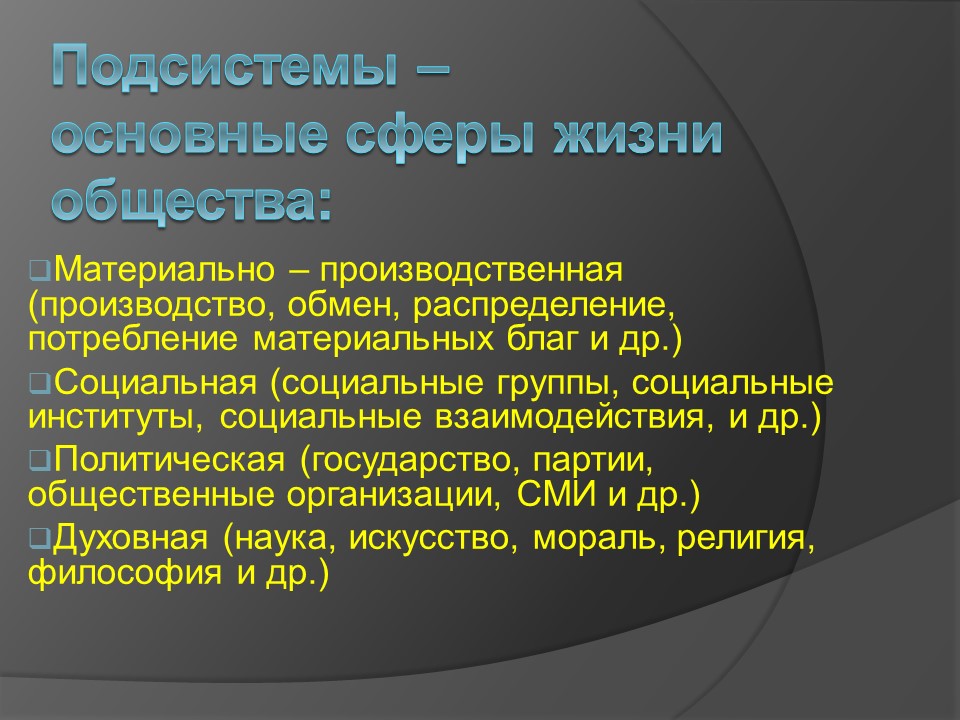 Подсистемы – основные сферы жизни общества:

❑Материально – производственная (производство, обмен, распределение, потребление материальных благ и др.)

❑Социальная (социальные группы, социальные институты, социальные взаимодействия, и др.)

❑Политическая (государство, партии, общественные организации, СМИ и др.)

❑Духовная (наука, искусство, мораль, религия, философия и др.)